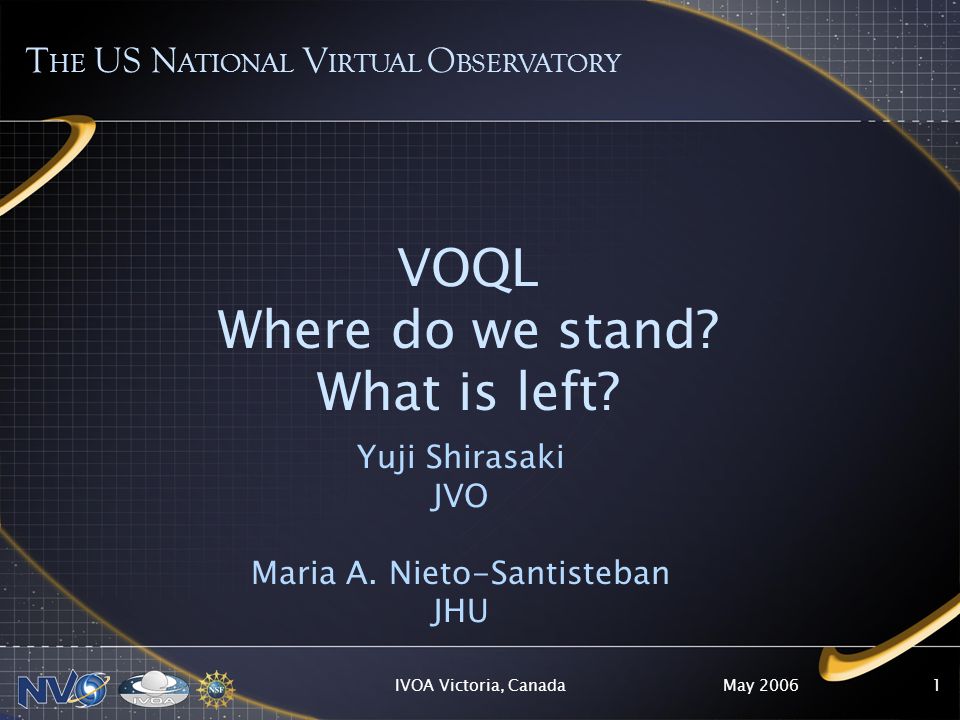 THE US NATIONAL VIRTUAL OBSERVATORY

VOQL
Where do we stand?
What is left?

Yuji Shirasaki
JVO

Maria A. Nieto-Santisteban
JHU

NVO IVOA NSF

IVOA Victoria, Canada

May 2006

1